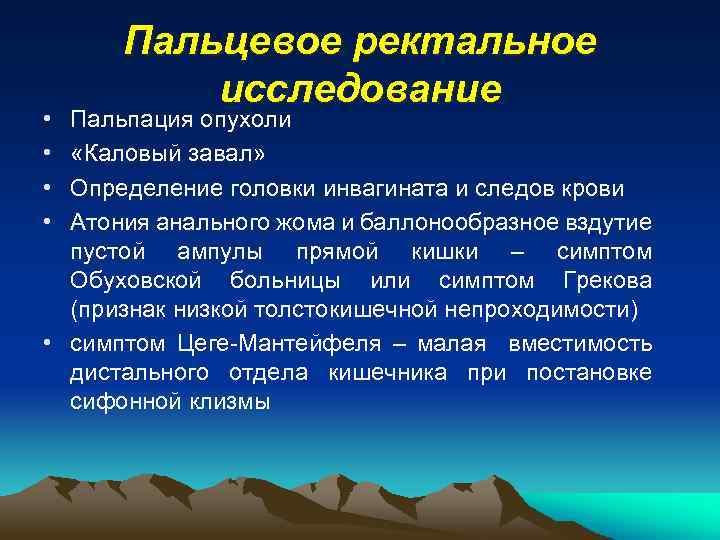 Пальцевое ректальное исследование

• Пальпация опухоли
• «Каловый завал»
• Определение головки инвагината и следов крови
• Атония анального жома и баллонообразное вздутие пустой ампулы прямой кишки – симптом Обуховской больницы или симптом Грекова (признак низкой толстокишечной непроходимости)
• симптом Цеге-Мантейфеля – малая вместимость дистального отдела кишечника при постановке сифонной клизмы